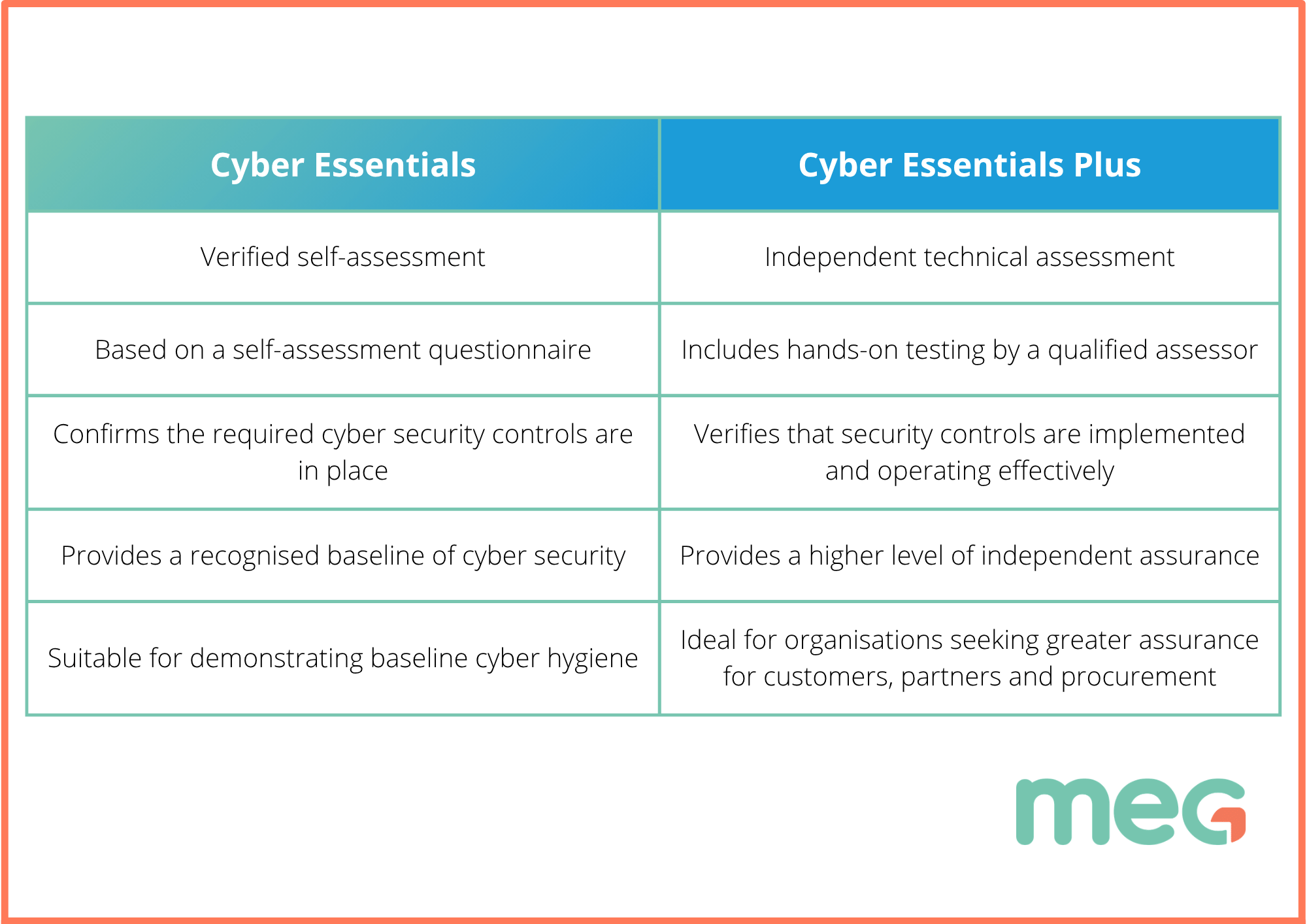 | Cyber Essentials | Cyber Essentials Plus |
|---|---|
| Verified self-assessment | Independent technical assessment |
| Based on a self-assessment questionnaire | Includes hands-on testing by a qualified assessor |
| Confirms the required cyber security controls are in place | Verifies that security controls are implemented and operating effectively |
| Provides a recognised baseline of cyber security | Provides a higher level of independent assurance |
| Suitable for demonstrating baseline cyber hygiene | Ideal for organisations seeking greater assurance for customers, partners and procurement |

meg